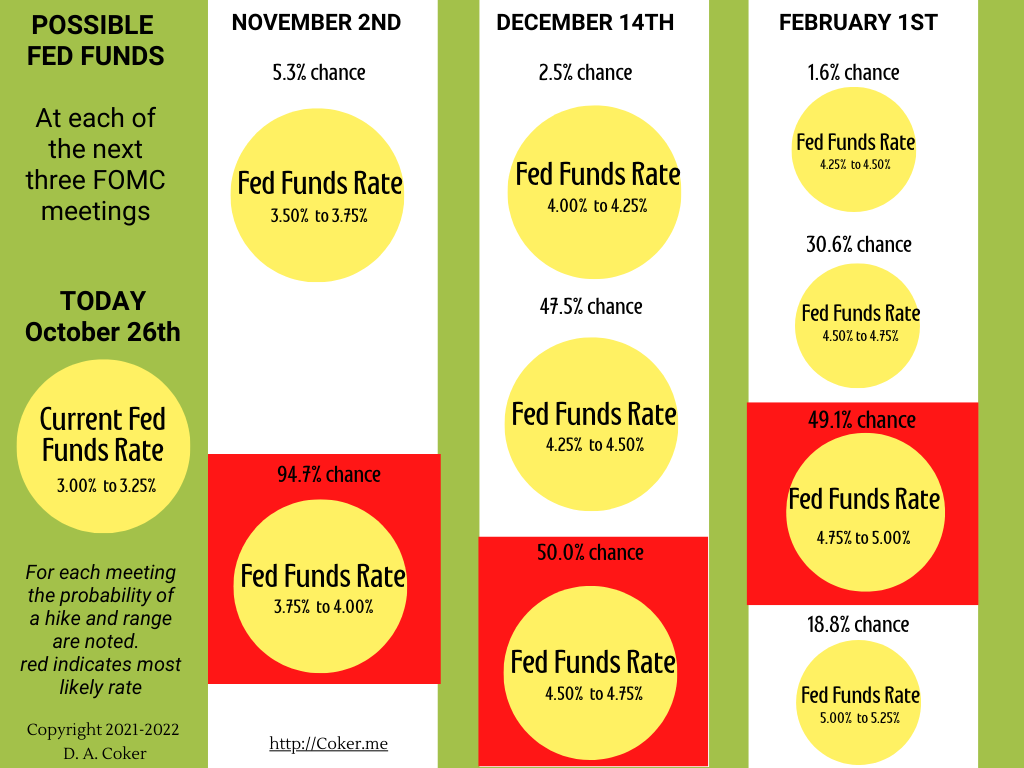 POSSIBLE FED FUNDS

At each of the next three FOMC meetings

TODAY October 26th

Current Fed Funds Rate
3.00% to 3.25%

For each meeting the probability of a hike and range are noted.
red indicates most likely rate

Copyright 2021-2022
D. A. Coker

NOVEMBER 2ND

5.3% chance

Fed Funds Rate
3.50% to 3.75%

94.7% chance

Fed Funds Rate
3.75% to 4.00%

http://Coker.me

DECEMBER 14TH

2.5% chance

Fed Funds Rate
4.00% to 4.25%

47.5% chance

Fed Funds Rate
4.25% to 4.50%

50.0% chance

Fed Funds Rate
4.50% to 4.75%

FEBRUARY 1ST

1.6% chance

Fed Funds Rate
4.25% to 4.50%

30.6% chance

Fed Funds Rate
4.50% to 4.75%

49.1% chance

Fed Funds Rate
4.75% to 5.00%

18.8% chance

Fed Funds Rate
5.00% to 5.25%